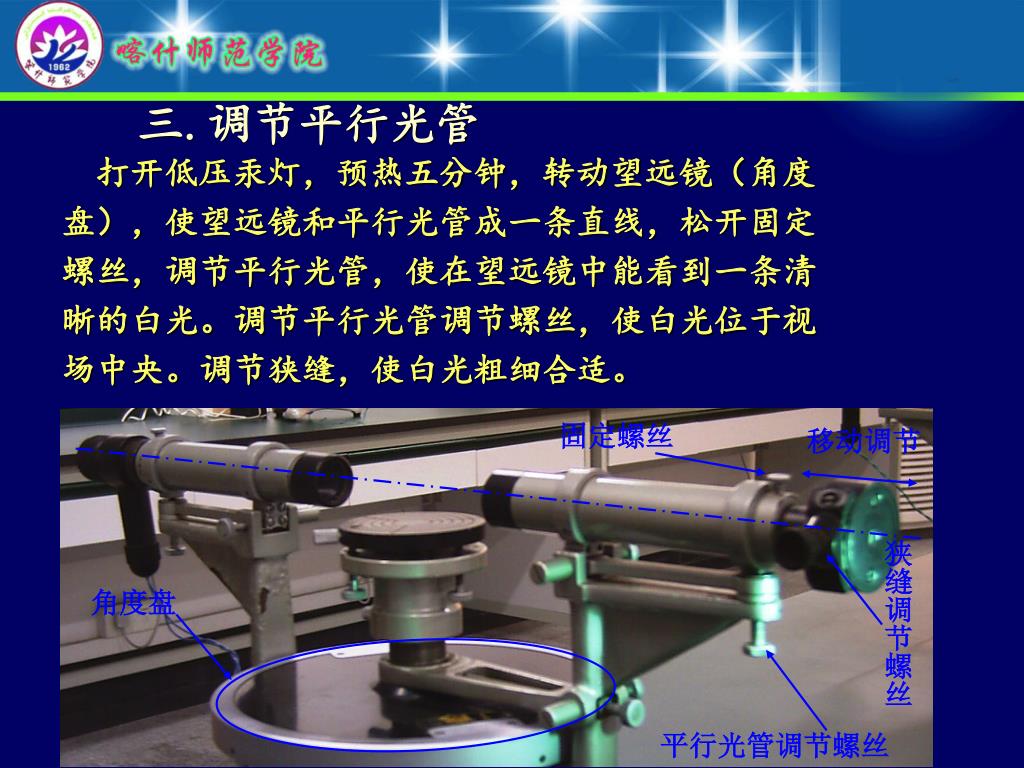 1962
喀什师范学院

三. 调节平行光管

打开低压汞灯，预热五分钟，转动望远镜（角度盘），使望远镜和平行光管成一条直线，松开固定螺丝，调节平行光管，使在望远镜中能看到一条清晰的白光。调节平行光管调节螺丝，使白光位于视场中央。调节狭缝，使白光粗细合适。

固定螺丝
移动调节
狭缝调节螺丝
角度盘
平行光管调节螺丝